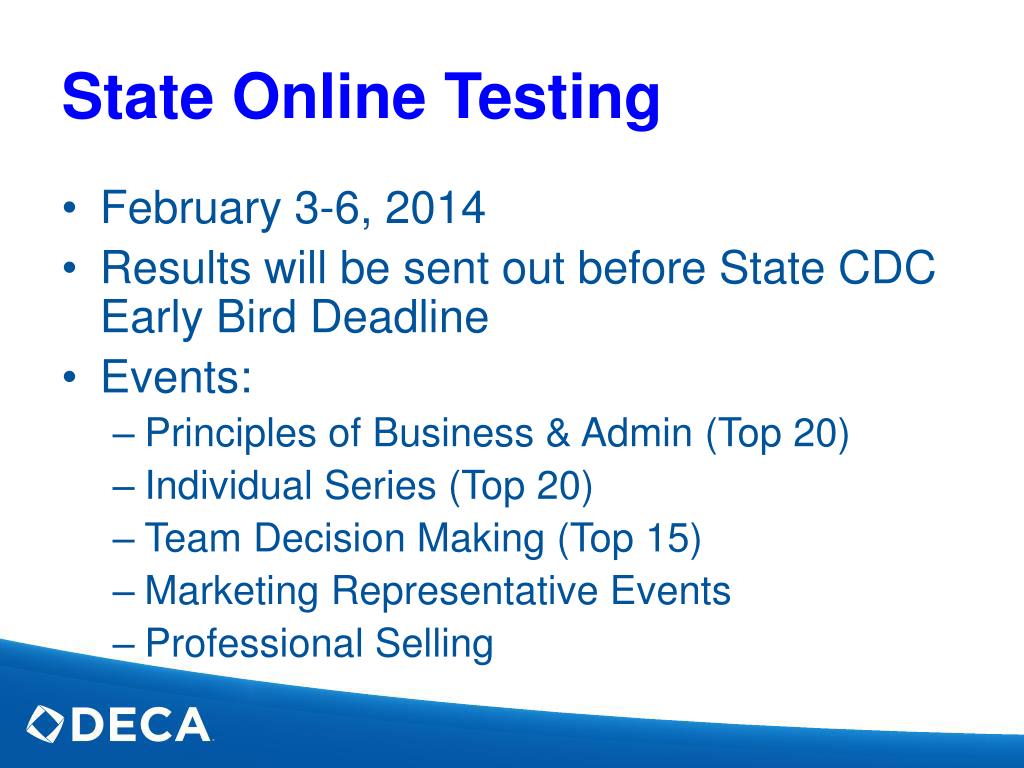 State Online Testing

• February 3-6, 2014
• Results will be sent out before State CDC Early Bird Deadline
• Events:
– Principles of Business & Admin (Top 20)
– Individual Series (Top 20)
– Team Decision Making (Top 15)
– Marketing Representative Events
– Professional Selling

DECA